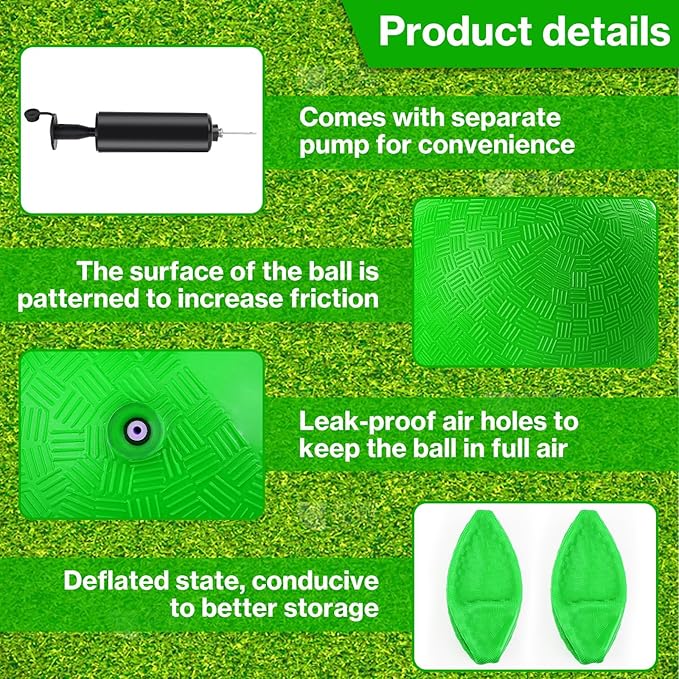 Product details

Comes with separate pump for convenience

The surface of the ball is patterned to increase friction

Leak-proof air holes to keep the ball in full air

Deflated state, conducive to better storage